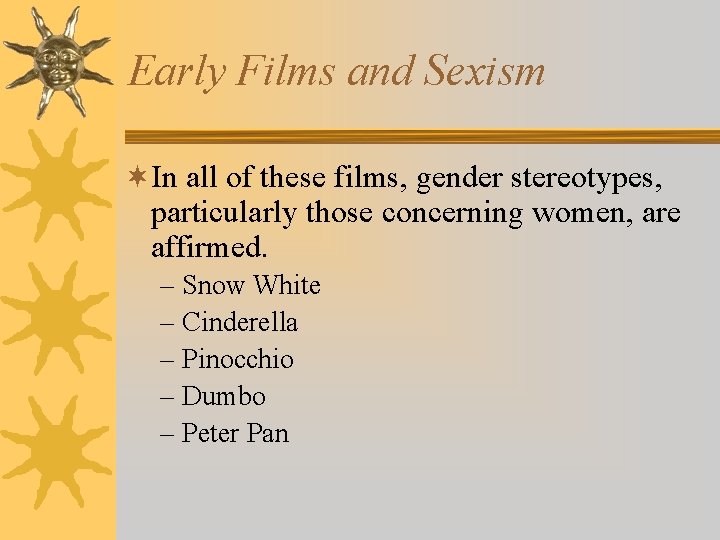 Early Films and Sexism

In all of these films, gender stereotypes, particularly those concerning women, are affirmed.

– Snow White
– Cinderella
– Pinocchio
– Dumbo
– Peter Pan